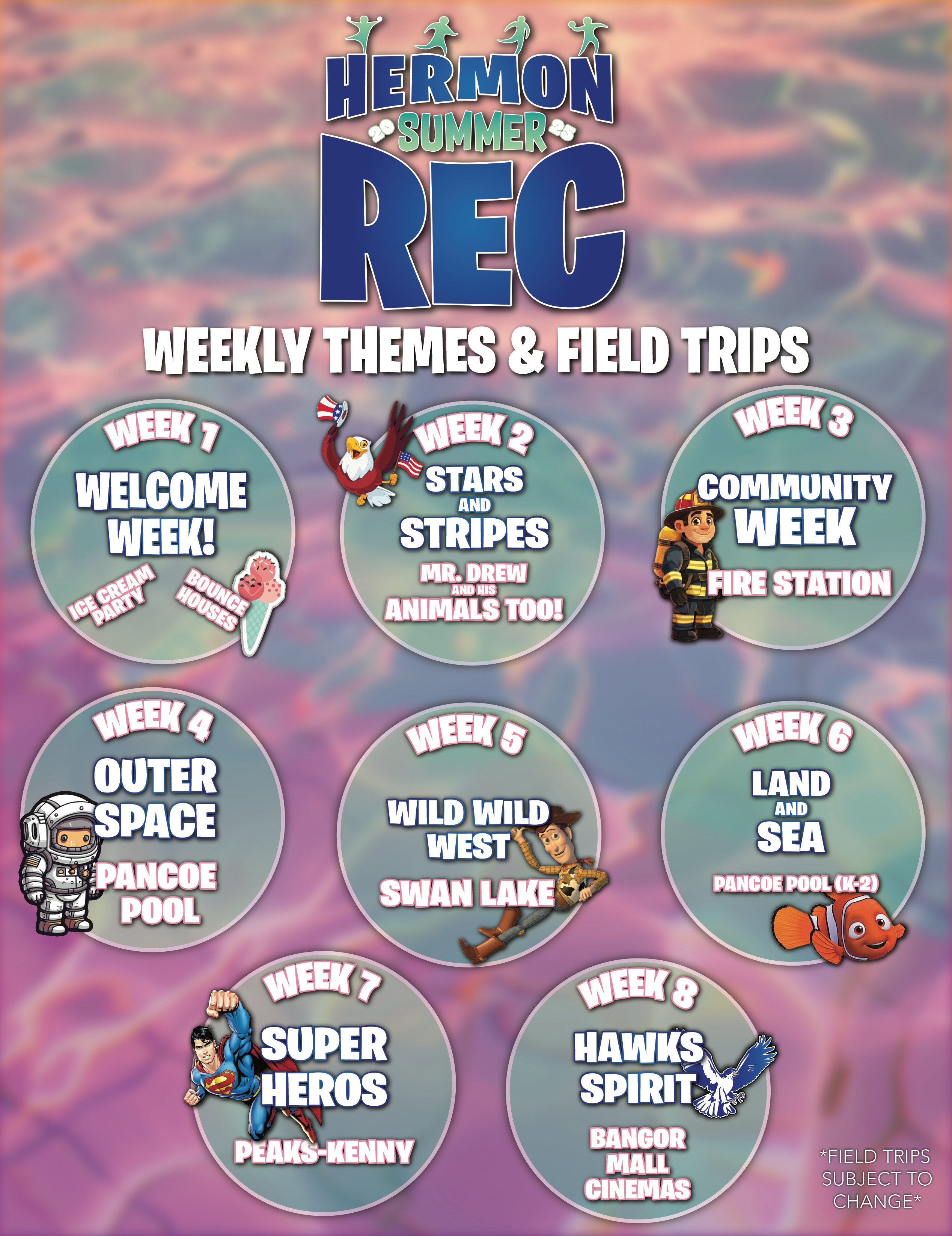 HERMON
20 SUMMER 25
REC

WEEKLY THEMES & FIELD TRIPS

WEEK 1
WELCOME WEEK!
ICE CREAM PARTY
BOUNCE HOUSES

WEEK 2
STARS AND STRIPES
MR. DREW AND HIS ANIMALS TOO!

WEEK 3
COMMUNITY WEEK
FIRE STATION

WEEK 4
OUTER SPACE
PANCOE POOL

WEEK 5
WILD WILD WEST
SWAN LAKE

WEEK 6
LAND AND SEA
PANCOE POOL (K-2)

WEEK 7
SUPER HEROS
PEAKS-KENNY

WEEK 8
HAWKS SPIRIT
BANGOR MALL CINEMAS

*FIELD TRIPS SUBJECT TO CHANGE*